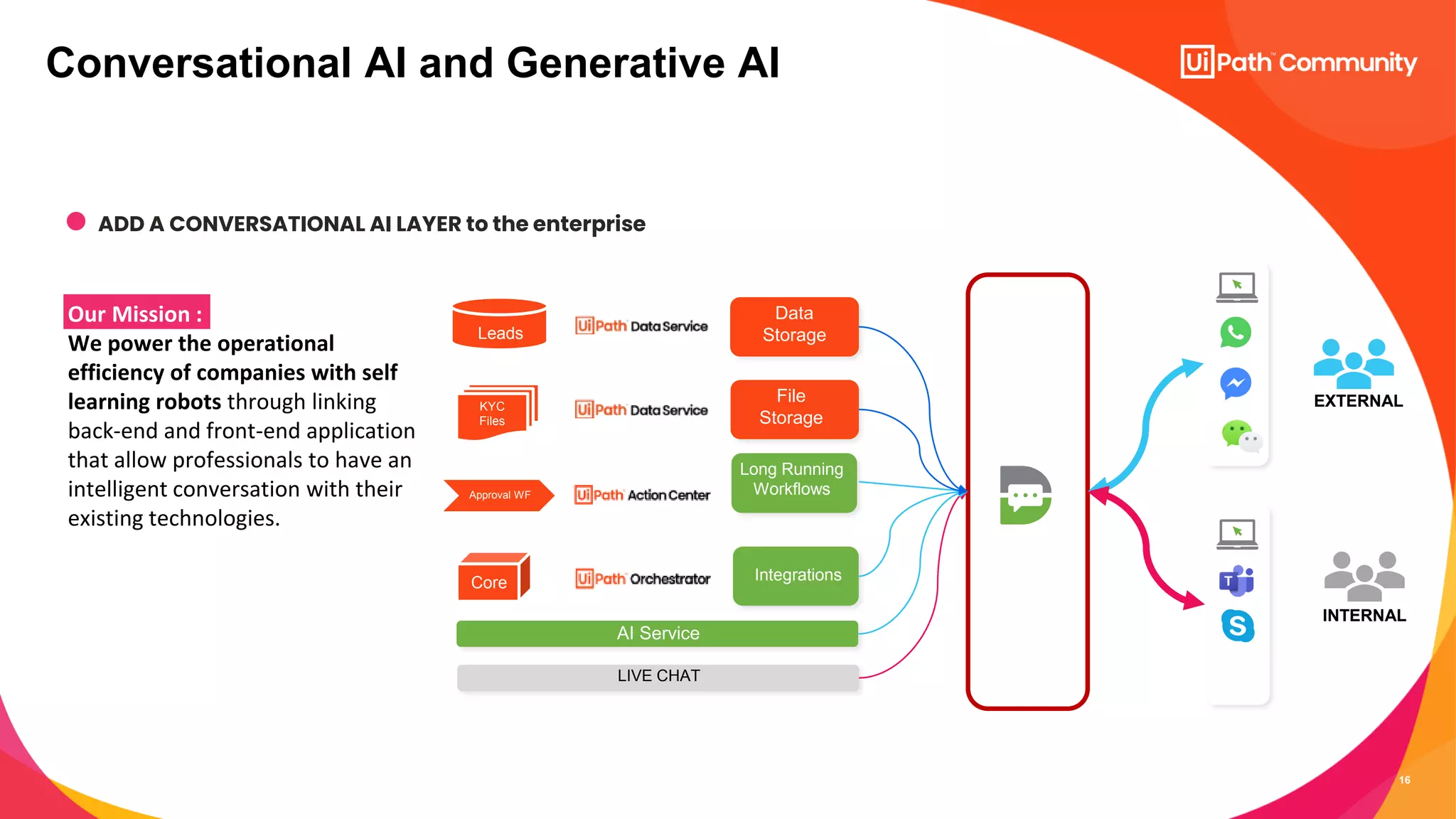 Conversational AI and Generative AI

UiPath Community

ADD A CONVERSATIONAL AI LAYER to the enterprise

Our Mission :
We power the operational efficiency of companies with self learning robots through linking back-end and front-end application that allow professionals to have an intelligent conversation with their existing technologies.

Leads
UiPath Data Service
Data Storage

KYC Files
UiPath Data Service
File Storage

Approval WF
UiPath Action Center
Long Running Workflows

Core
UiPath Orchestrator
Integrations

AI Service

LIVE CHAT

EXTERNAL

INTERNAL

16